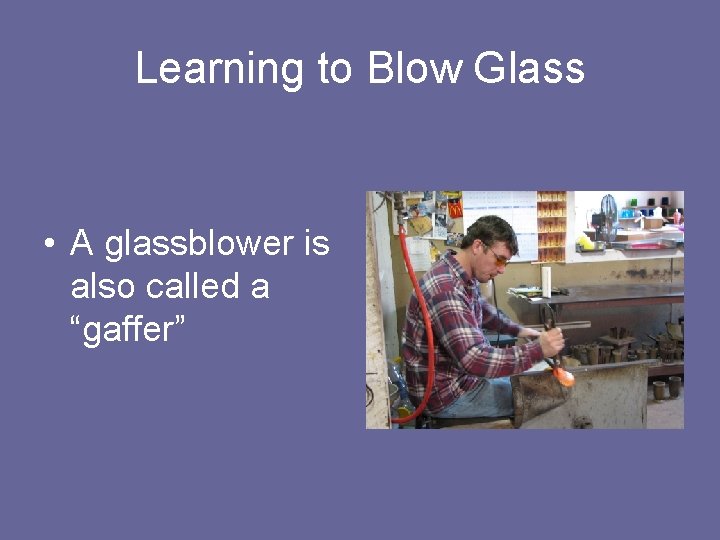 Learning to Blow Glass

• A glassblower is also called a “gaffer”